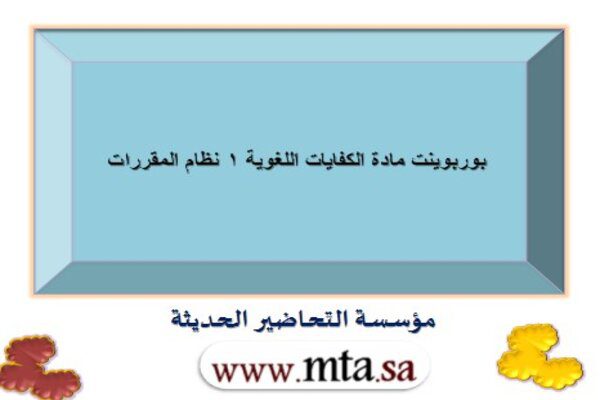 بوربوينت مادة الكفايات اللغوية ١ نظام المقررات

مؤسسة التحاضير الحديثة

www.mta.sa